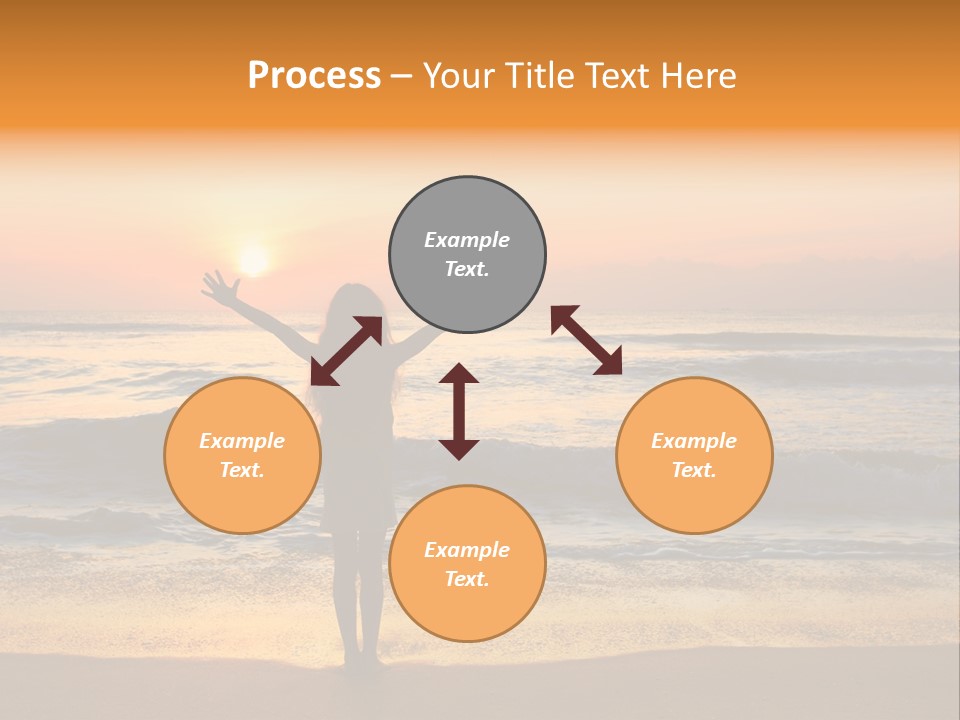 Process – Your Title Text Here

Example Text.

Example Text.

Example Text.

Example Text.